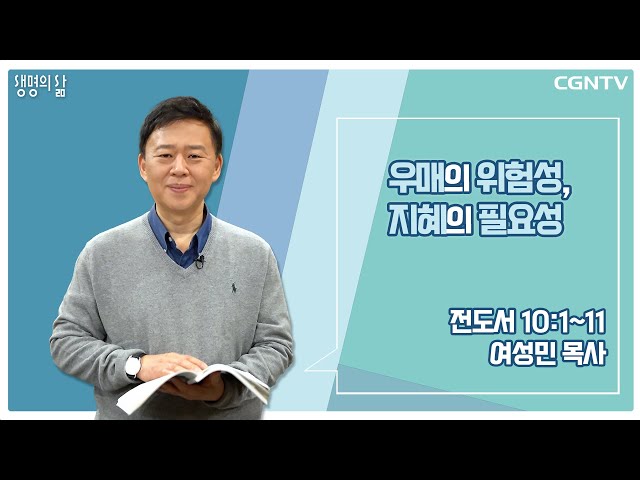 생명의 삶

CGNTV

우매의 위험성,
지혜의 필요성

전도서 10:1~11
여성민 목사